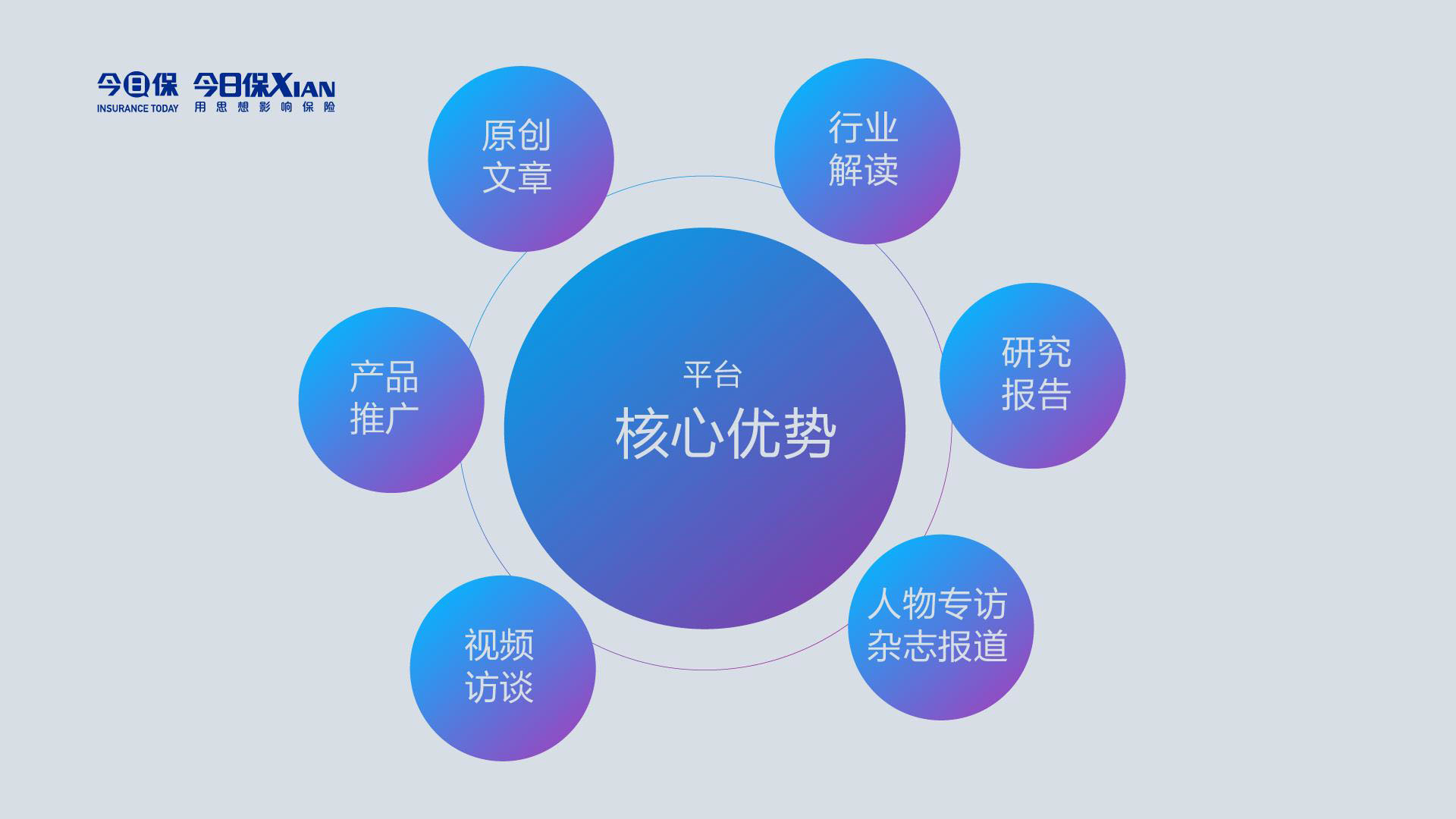 今日保
INSURANCE TODAY

今日保XIAN
用思想影响保险

原创
文章

行业
解读

产品
推广

平台
核心优势

研究
报告

视频
访谈

人物专访
杂志报道